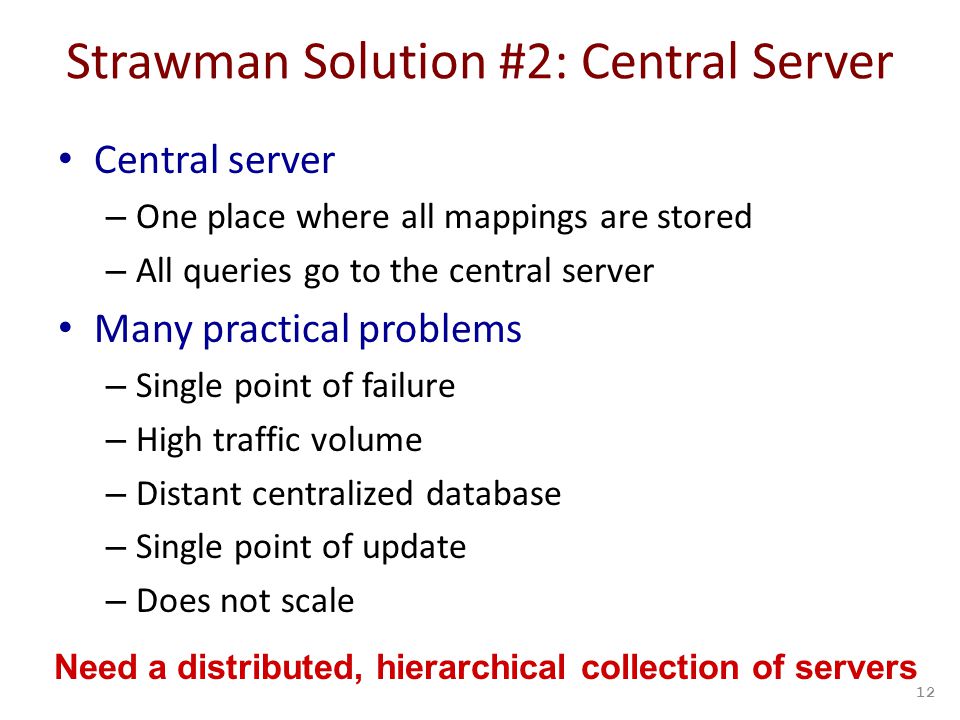 Strawman Solution #2: Central Server

• Central server
– One place where all mappings are stored
– All queries go to the central server

• Many practical problems
– Single point of failure
– High traffic volume
– Distant centralized database
– Single point of update
– Does not scale

Need a distributed, hierarchical collection of servers

12